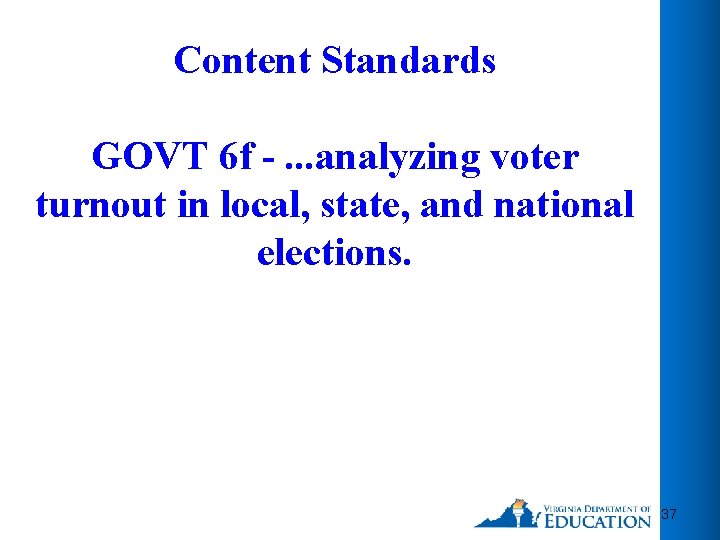 Content Standards

GOVT 6f - ...analyzing voter turnout in local, state, and national elections.

VIRGINIA DEPARTMENT OF EDUCATION

37